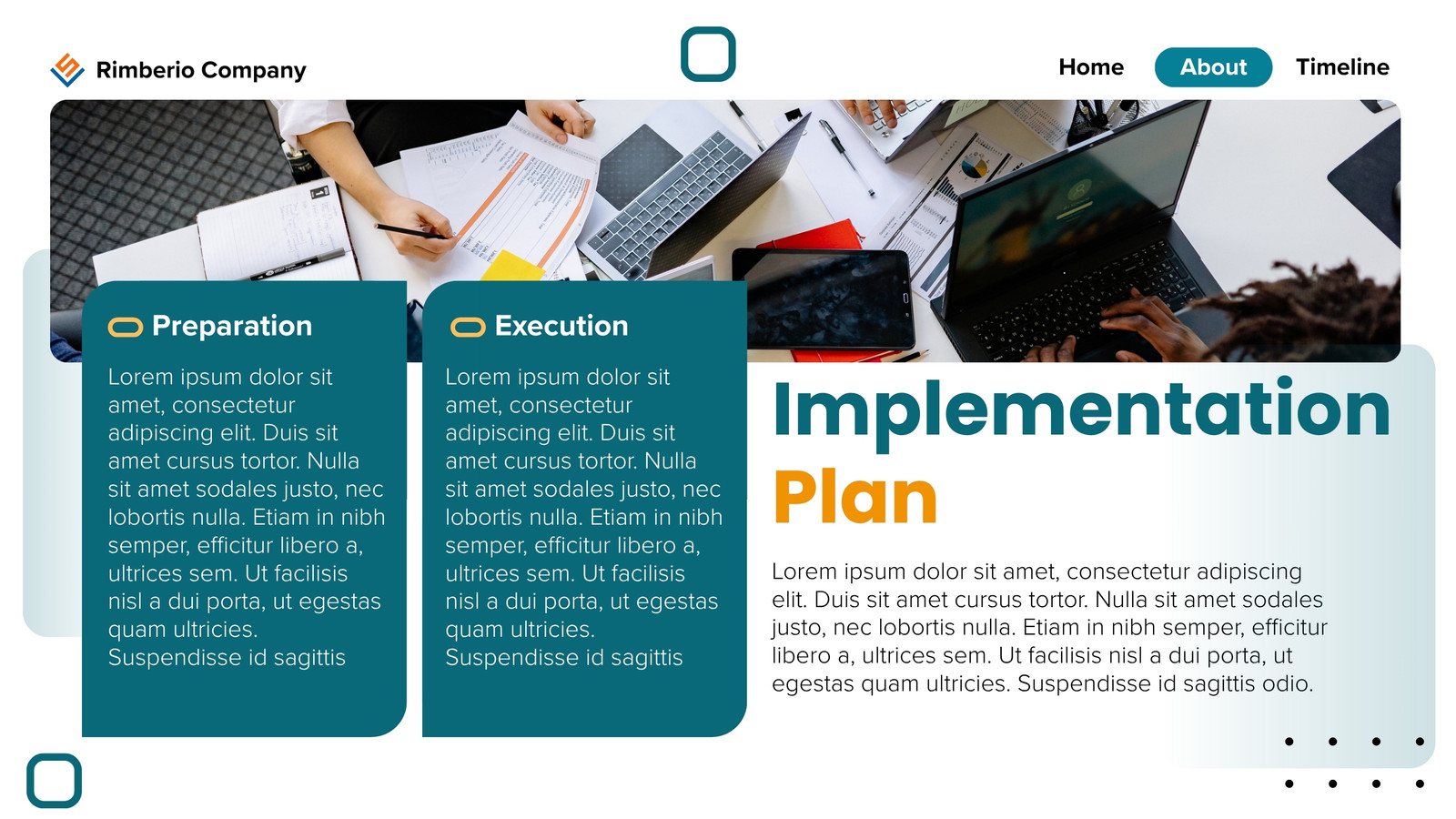 Rimberio Company

Home About Timeline

Preparation

Lorem ipsum dolor sit amet, consectetur adipiscing elit. Duis sit amet cursus tortor. Nulla sit amet sodales justo, nec lobortis nulla. Etiam in nibh semper, efficitur libero a, ultrices sem. Ut facilisis nisl a dui porta, ut egestas quam ultricies. Suspendisse id sagittis

Execution

Lorem ipsum dolor sit amet, consectetur adipiscing elit. Duis sit amet cursus tortor. Nulla sit amet sodales justo, nec lobortis nulla. Etiam in nibh semper, efficitur libero a, ultrices sem. Ut facilisis nisl a dui porta, ut egestas quam ultricies. Suspendisse id sagittis

Implementation Plan

Lorem ipsum dolor sit amet, consectetur adipiscing elit. Duis sit amet cursus tortor. Nulla sit amet sodales justo, nec lobortis nulla. Etiam in nibh semper, efficitur libero a, ultrices sem. Ut facilisis nisl a dui porta, ut egestas quam ultricies. Suspendisse id sagittis odio.